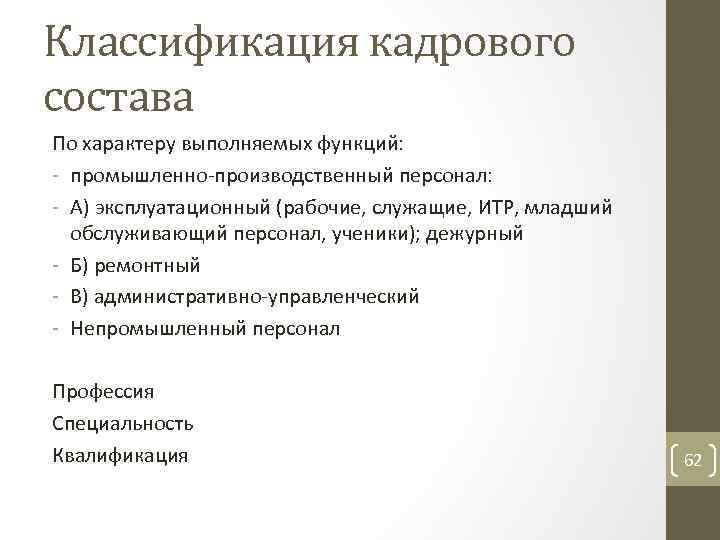 Классификация кадрового состава

По характеру выполняемых функций:

- промышленно-производственный персонал:
- А) эксплуатационный (рабочие, служащие, ИТР, младший обслуживающий персонал, ученики); дежурный
- Б) ремонтный
- В) административно-управленческий
- Непромышленный персонал

Профессия

Специальность

Квалификация

62